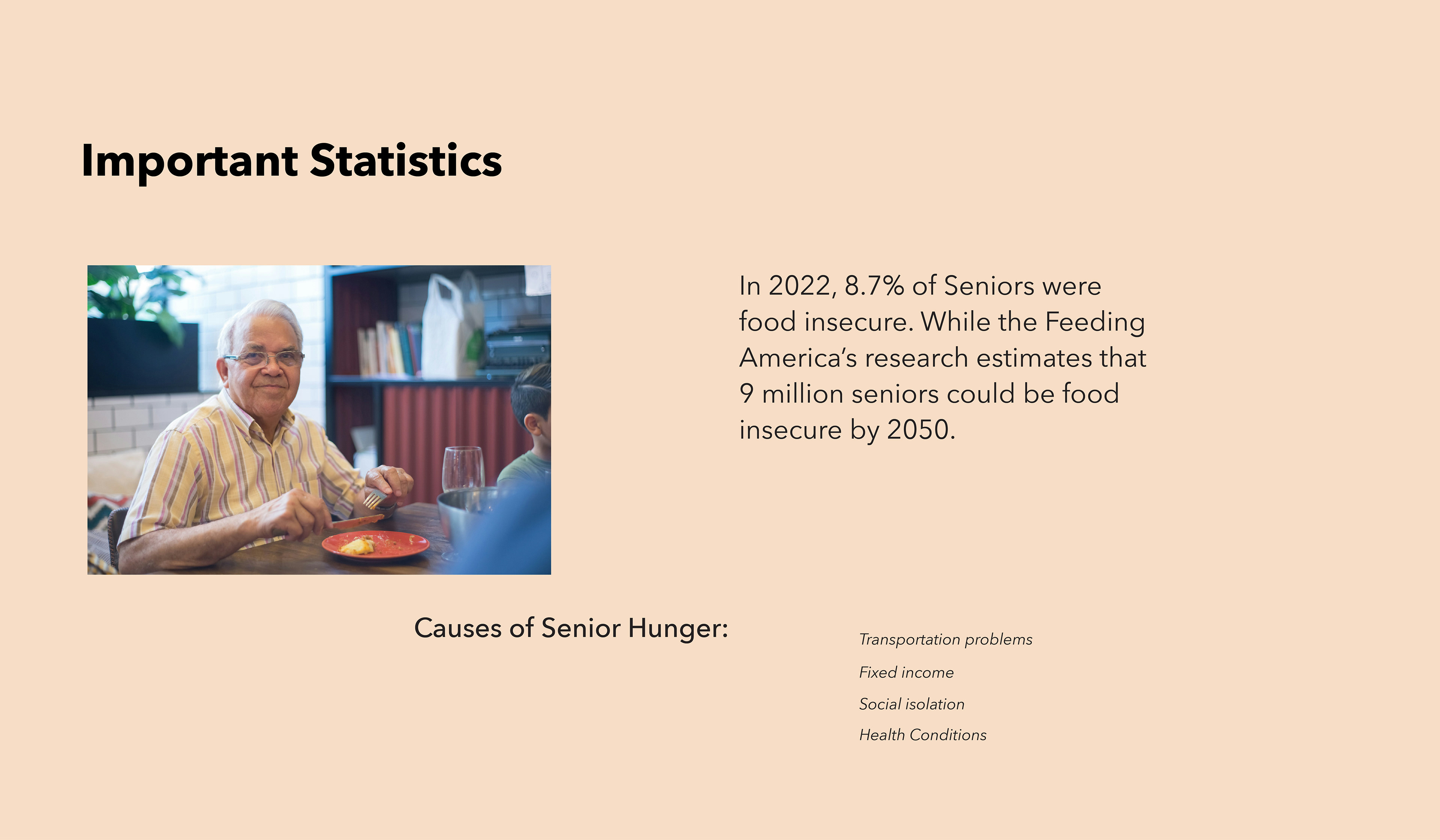 Important Statistics

In 2022, 8.7% of Seniors were food insecure. While the Feeding America's research estimates that 9 million seniors could be food insecure by 2050.

Causes of Senior Hunger:

Transportation problems

Fixed income

Social isolation

Health Conditions